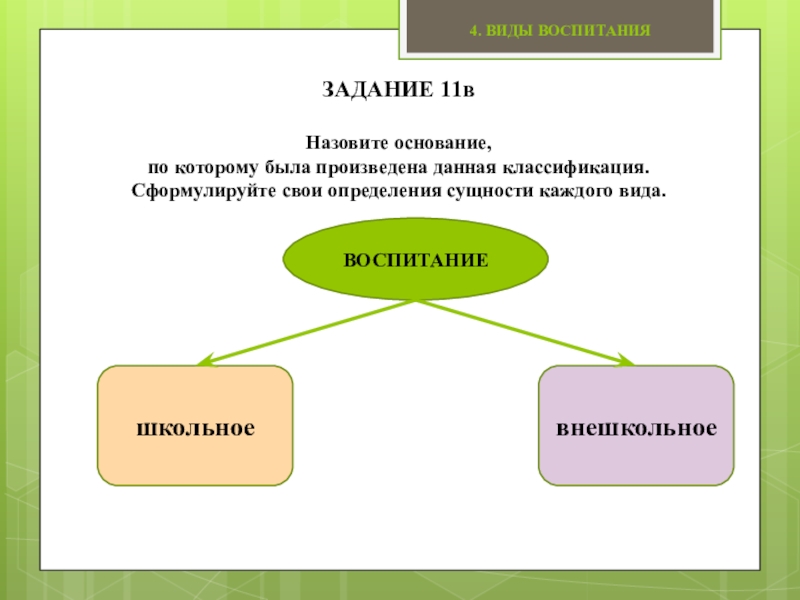 4. ВИДЫ ВОСПИТАНИЯ

ЗАДАНИЕ 11в

Назовите основание,
по которому была произведена данная классификация.
Сформулируйте свои определения сущности каждого вида.

ВОСПИТАНИЕ

школьное

внешкольное